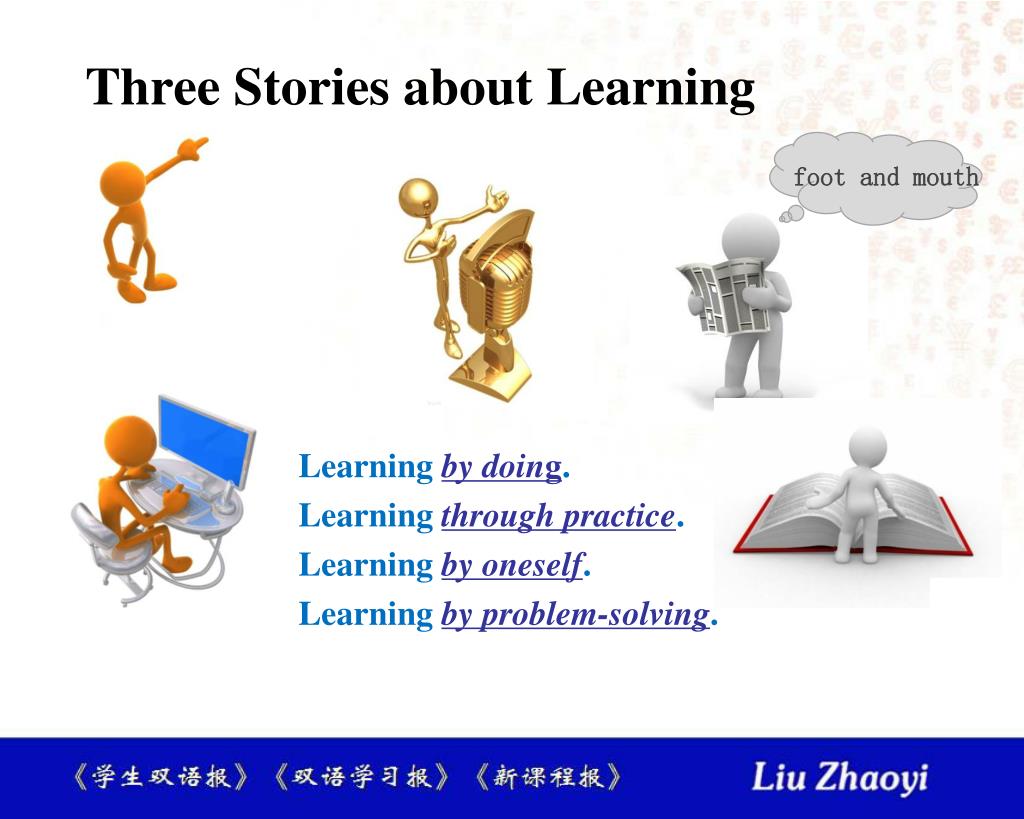 Three Stories about Learning

foot and mouth

Learning by doing.
Learning through practice.
Learning by oneself.
Learning by problem-solving.

《学生双语报》《双语学习报》《新课程报》 Liu Zhaoyi